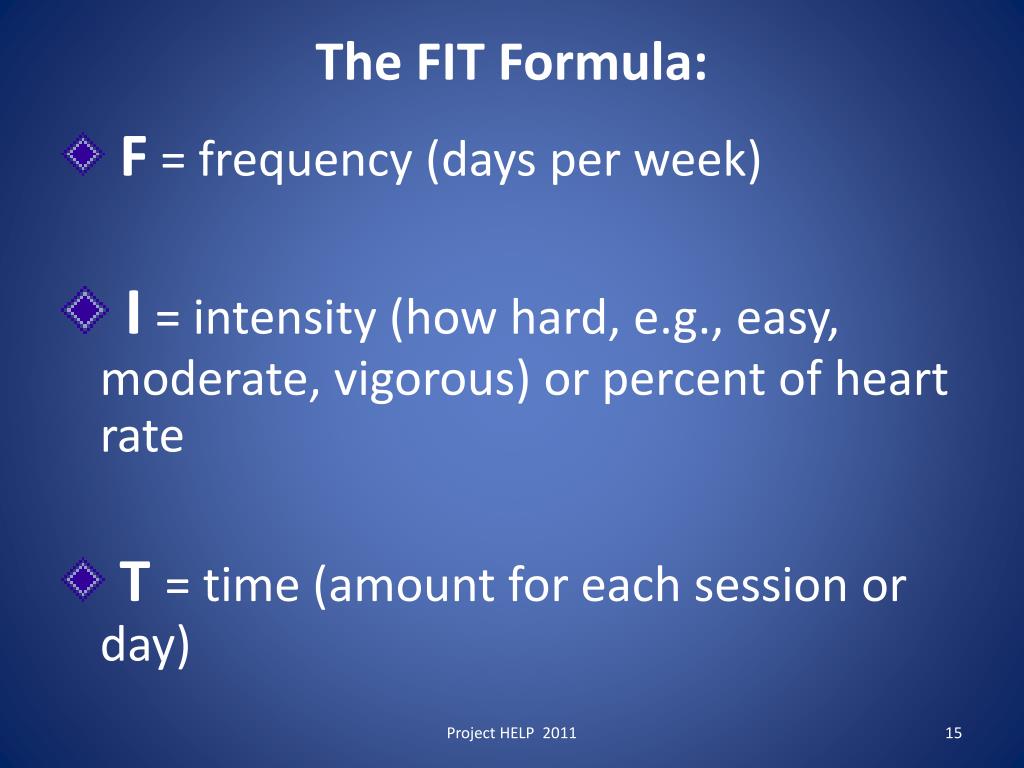 The FIT Formula:

F = frequency (days per week)

I = intensity (how hard, e.g., easy, moderate, vigorous) or percent of heart rate

T = time (amount for each session or day)

Project HELP 2011

15